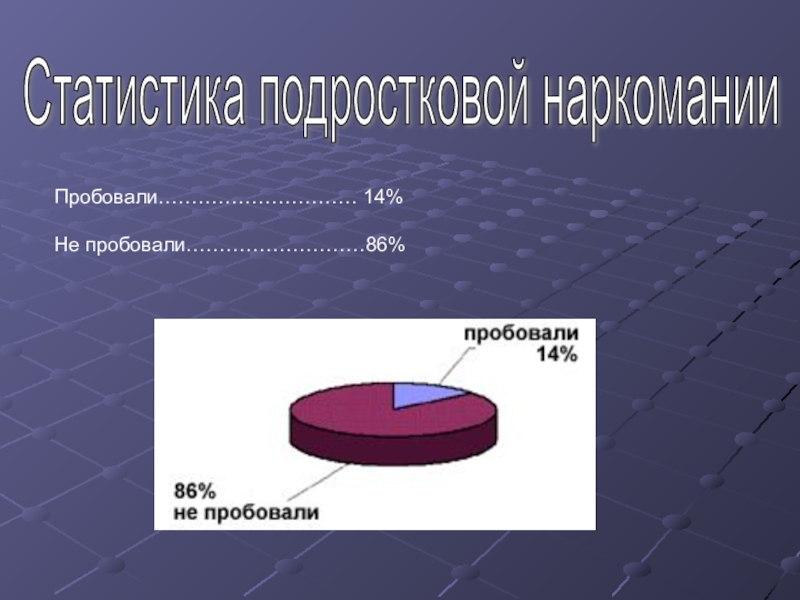 Статистика подростковой наркомании

Пробовали………………………… 14%

Не пробовали………………………86%

пробовали
14%

86%
не пробовали